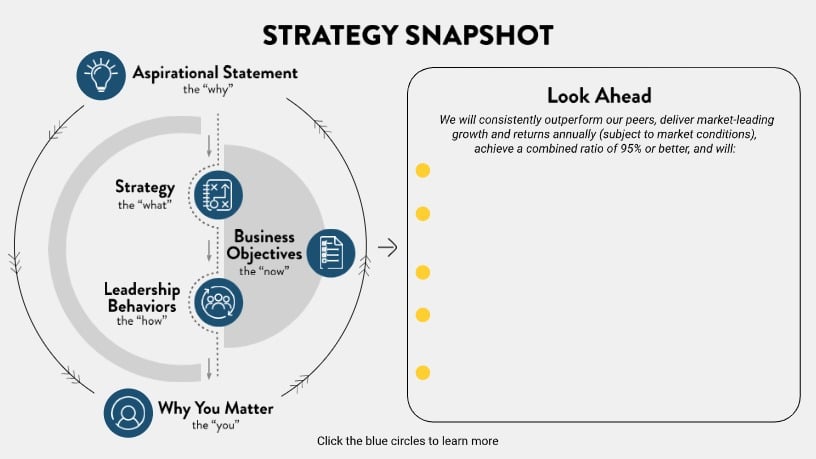 STRATEGY SNAPSHOT

Aspirational Statement
the "why"

Strategy
the "what"

Business Objectives
the "now"

Leadership Behaviors
the "how"

Why You Matter
the "you"

Look Ahead
We will consistently outperform our peers, deliver market-leading growth and returns annually (subject to market conditions), achieve a combined ratio of 95% or better, and will:

Click the blue circles to learn more